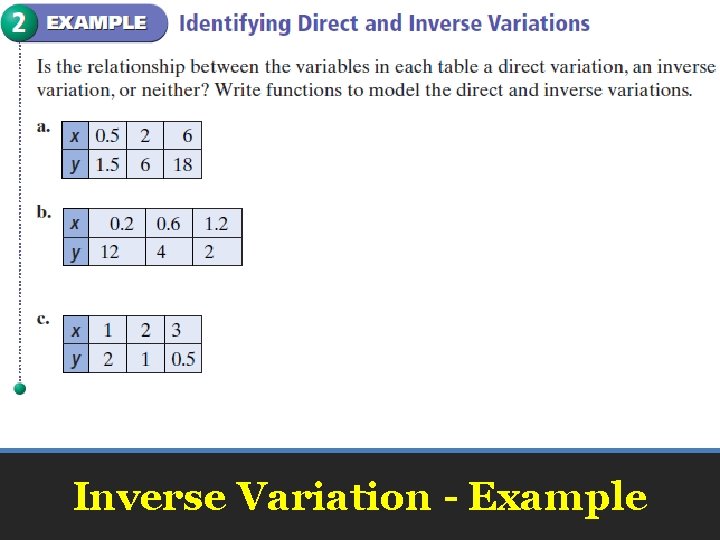 2 EXAMPLE Identifying Direct and Inverse Variations

Is the relationship between the variables in each table a direct variation, an inverse variation, or neither? Write functions to model the direct and inverse variations.

a.
| $x$ | 0.5 | 2 | 6 |
|---|---|---|---|
| $y$ | 1.5 | 6 | 18 |

b.
| $x$ | 0.2 | 0.6 | 1.2 |
|---|---|---|---|
| $y$ | 12 | 4 | 2 |

c.
| $x$ | 1 | 2 | 3 |
|---|---|---|---|
| $y$ | 2 | 1 | 0.5 |

Inverse Variation - Example